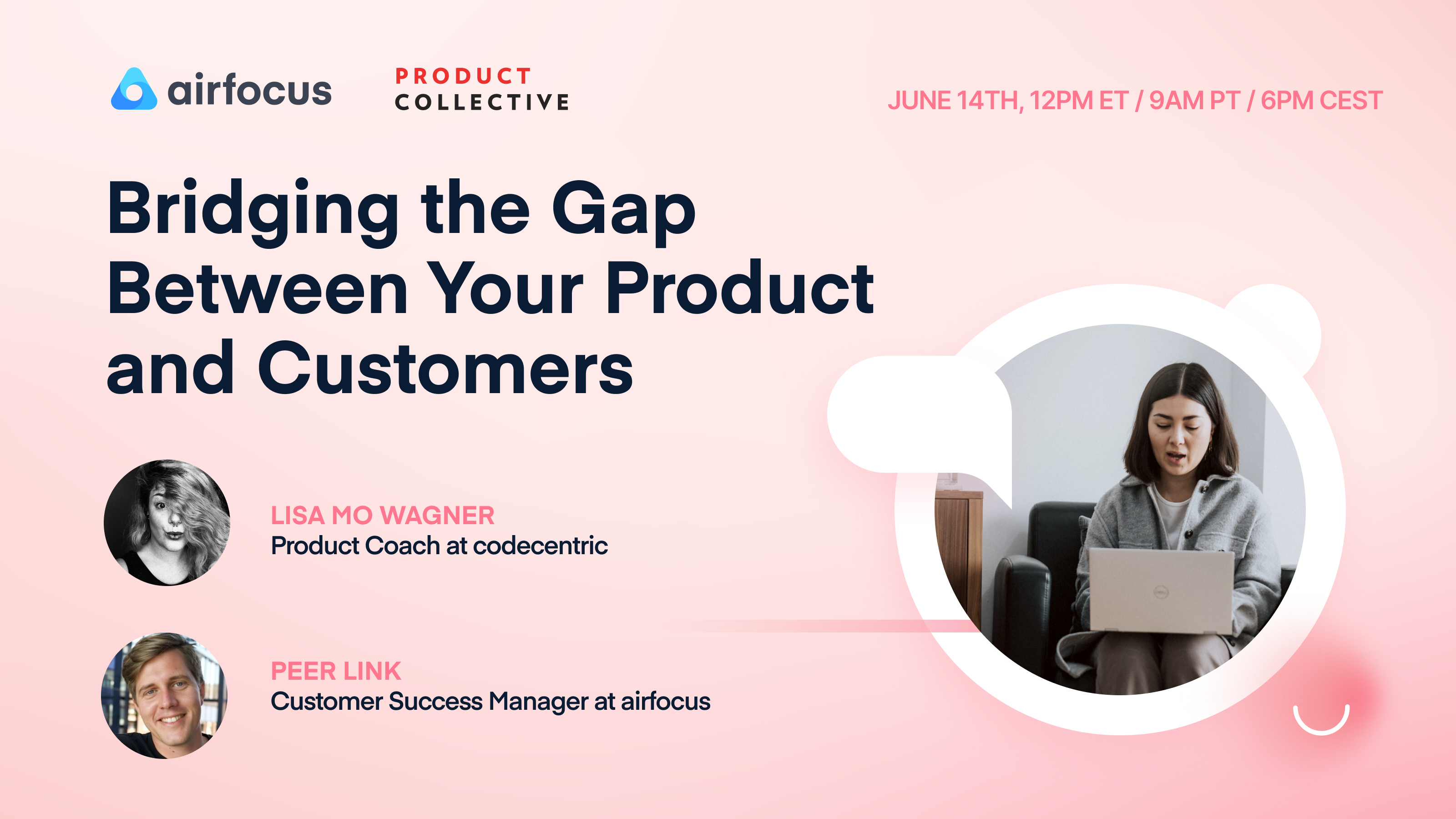 airfocus

PRODUCT COLLECTIVE

JUNE 14TH, 12PM ET / 9AM PT / 6PM CEST

Bridging the Gap Between Your Product and Customers

LISA MO WAGNER
Product Coach at codecentric

PEER LINK
Customer Success Manager at airfocus